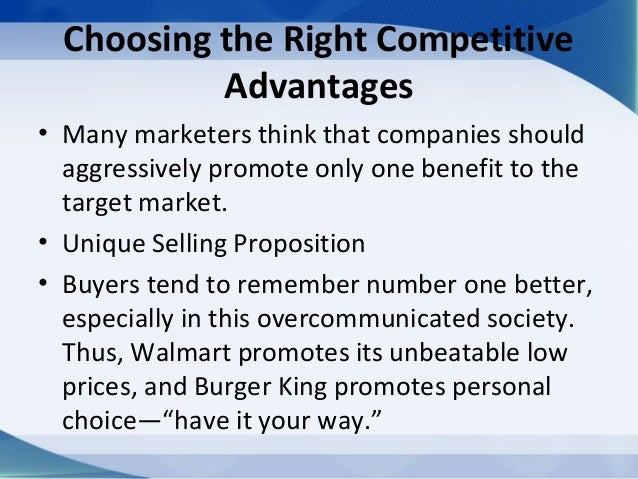 Choosing the Right Competitive Advantages

• Many marketers think that companies should aggressively promote only one benefit to the target market.

• Unique Selling Proposition

• Buyers tend to remember number one better, especially in this overcommunicated society. Thus, Walmart promotes its unbeatable low prices, and Burger King promotes personal choice—“have it your way.”